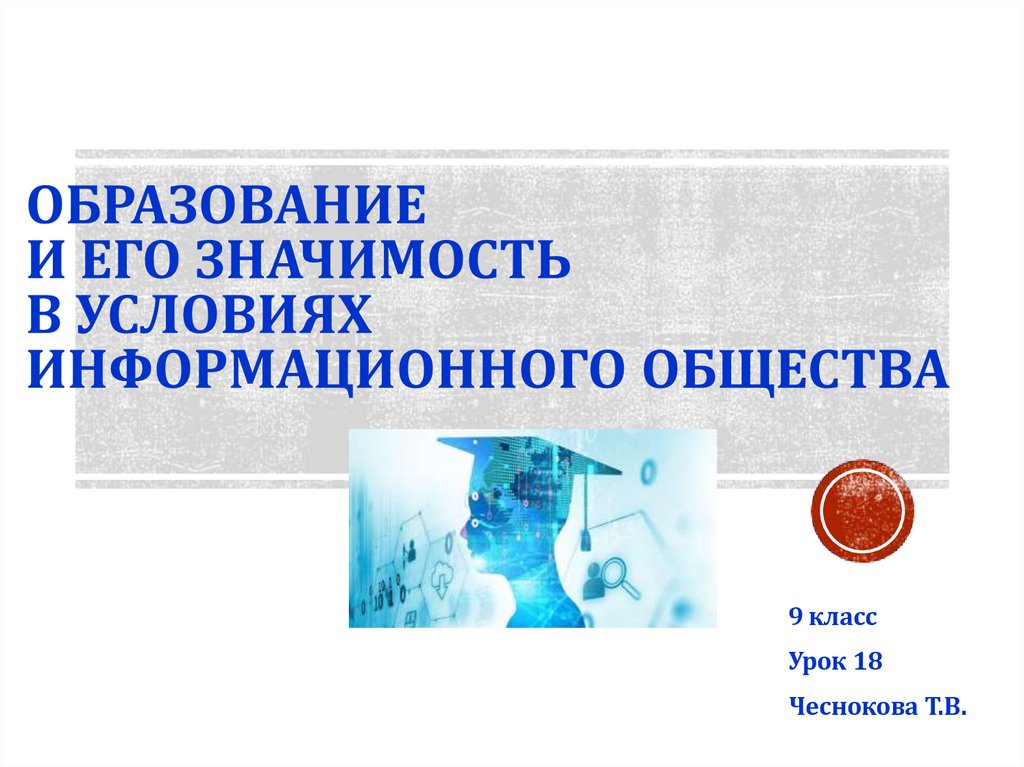 ОБРАЗОВАНИЕ
И ЕГО ЗНАЧИМОСТЬ
В УСЛОВИЯХ
ИНФОРМАЦИОННОГО ОБЩЕСТВА

9 класс

Урок 18

Чеснокова Т.В.